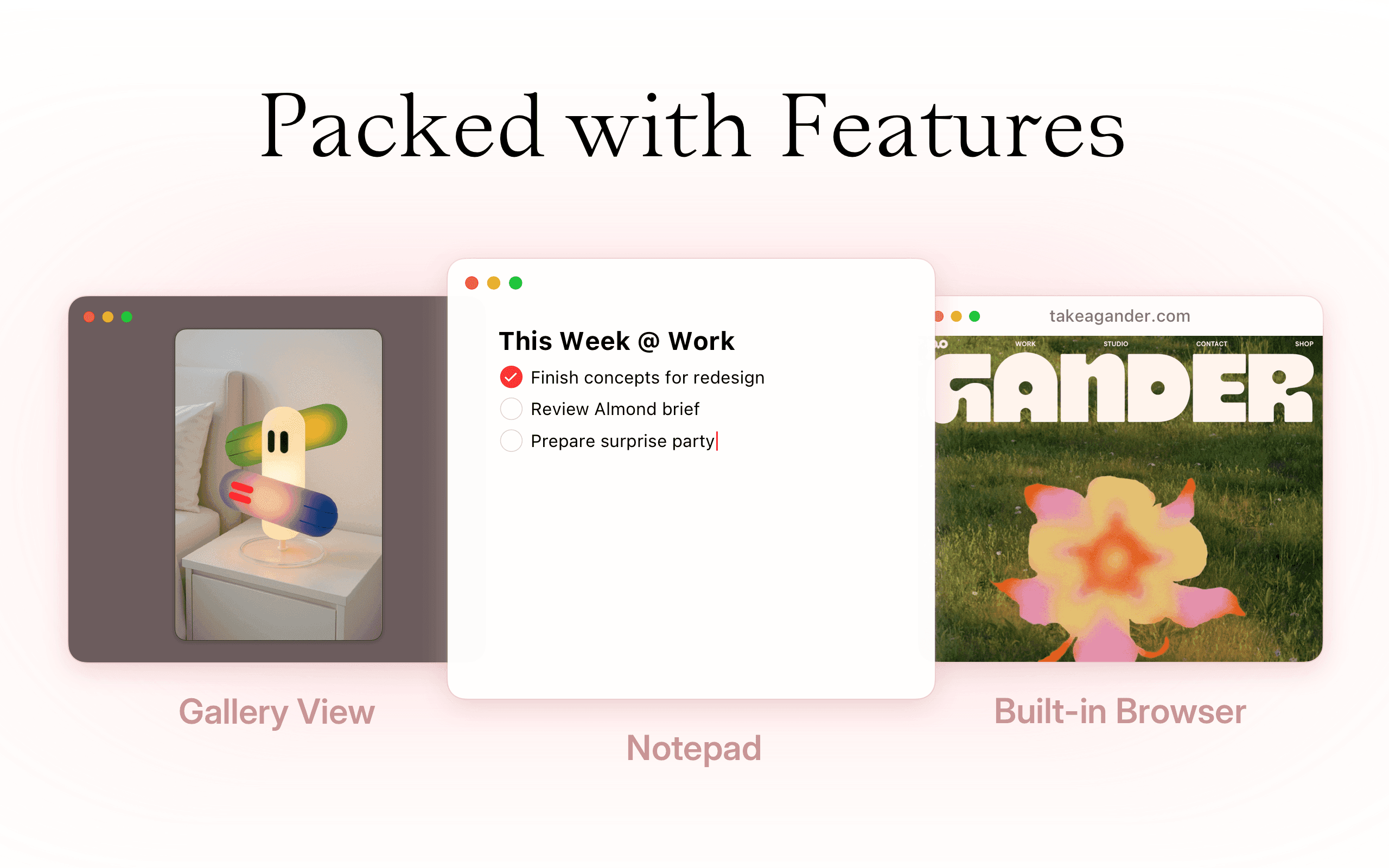 Packed with Features

This Week @ Work

Finish concepts for redesign

Review Almond brief

Prepare surprise party

takeagander.com

WORK STUDIO CONTACT SHOP

GANDER

Gallery View

Notepad

Built-in Browser